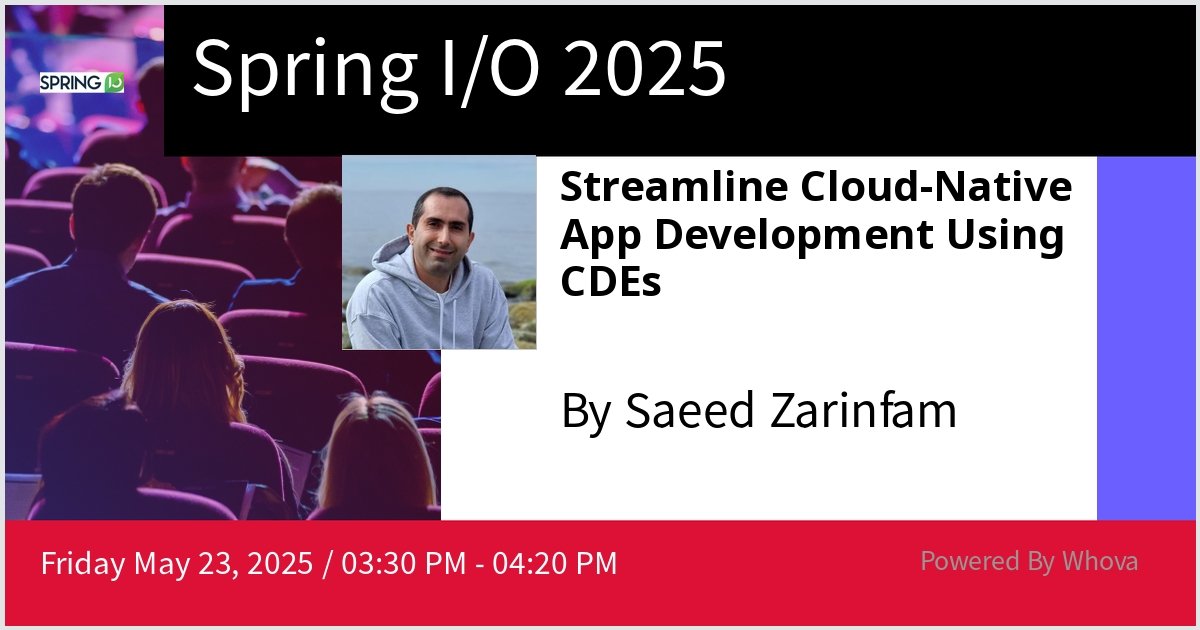 SPRING IO

Spring I/O 2025

Streamline Cloud-Native App Development Using CDEs

By Saeed Zarinfam

Friday May 23, 2025 / 03:30 PM - 04:20 PM

Powered By Whova